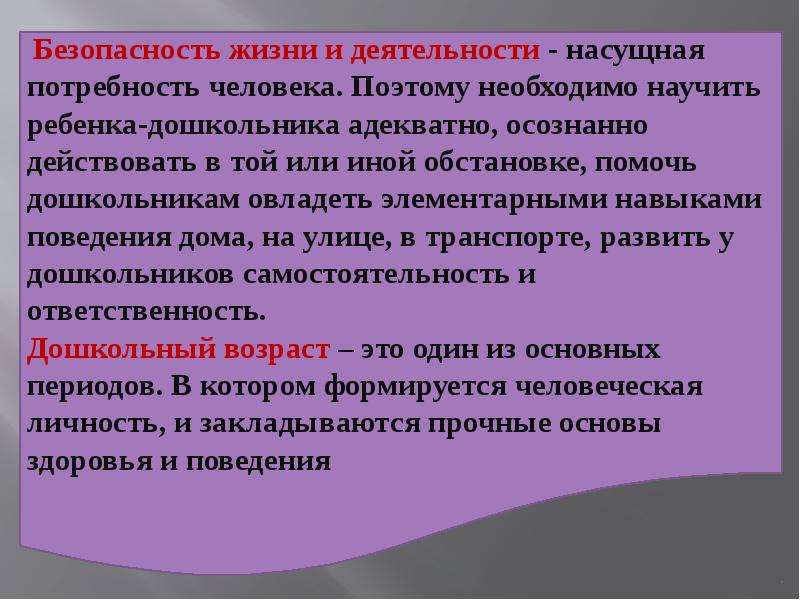 Безопасность жизни и деятельности - насущная потребность человека. Поэтому необходимо научить ребенка-дошкольника адекватно, осознанно действовать в той или иной обстановке, помочь дошкольникам овладеть элементарными навыками поведения дома, на улице, в транспорте, развить у дошкольников самостоятельность и ответственность.

Дошкольный возраст – это один из основных периодов. В котором формируется человеческая личность, и закладываются прочные основы здоровья и поведения